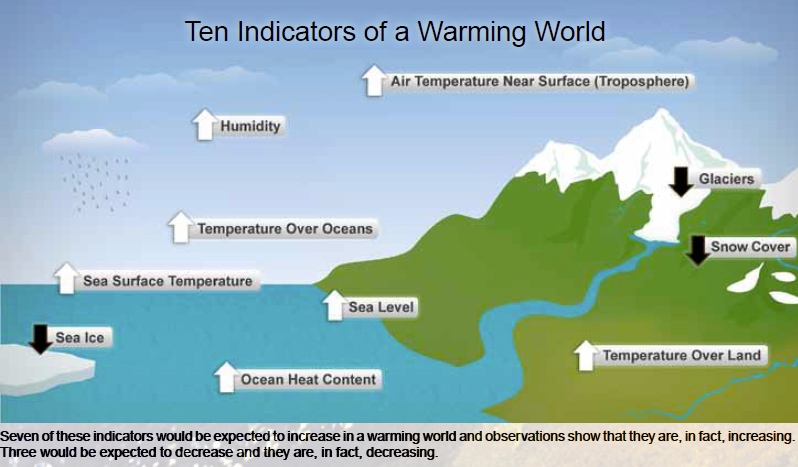 Ten Indicators of a Warming World

Air Temperature Near Surface (Troposphere)

Humidity

Glaciers

Temperature Over Oceans

Snow Cover

Sea Surface Temperature

Sea Level

Sea Ice

Temperature Over Land

Ocean Heat Content

Seven of these indicators would be expected to increase in a warming world and observations show that they are, in fact, increasing. Three would be expected to decrease and they are, in fact, decreasing.